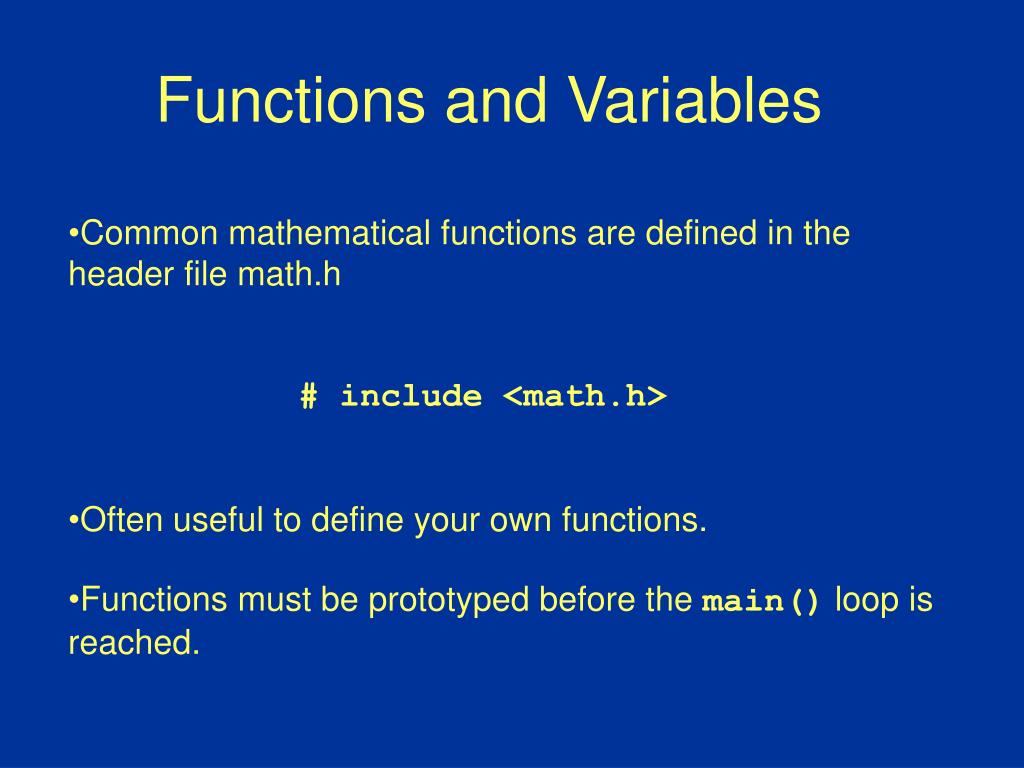 Functions and Variables

•Common mathematical functions are defined in the header file math.h

# include <math.h>

•Often useful to define your own functions.

•Functions must be prototyped before the main() loop is reached.